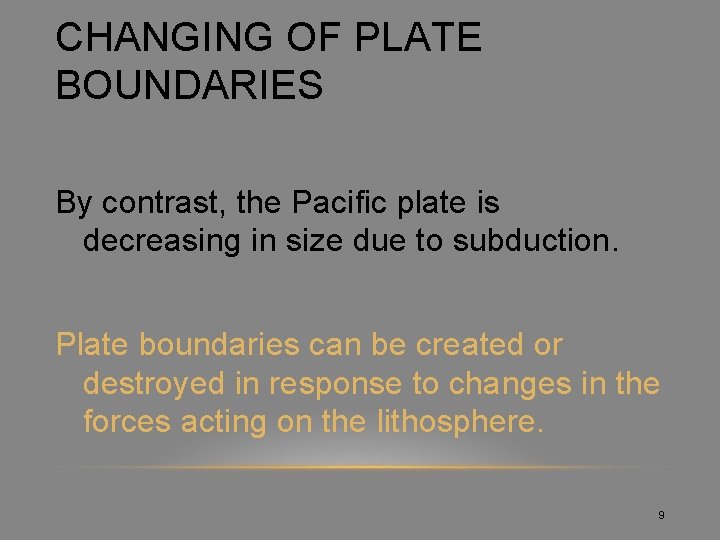 CHANGING OF PLATE BOUNDARIES

By contrast, the Pacific plate is decreasing in size due to subduction.

Plate boundaries can be created or destroyed in response to changes in the forces acting on the lithosphere.

9